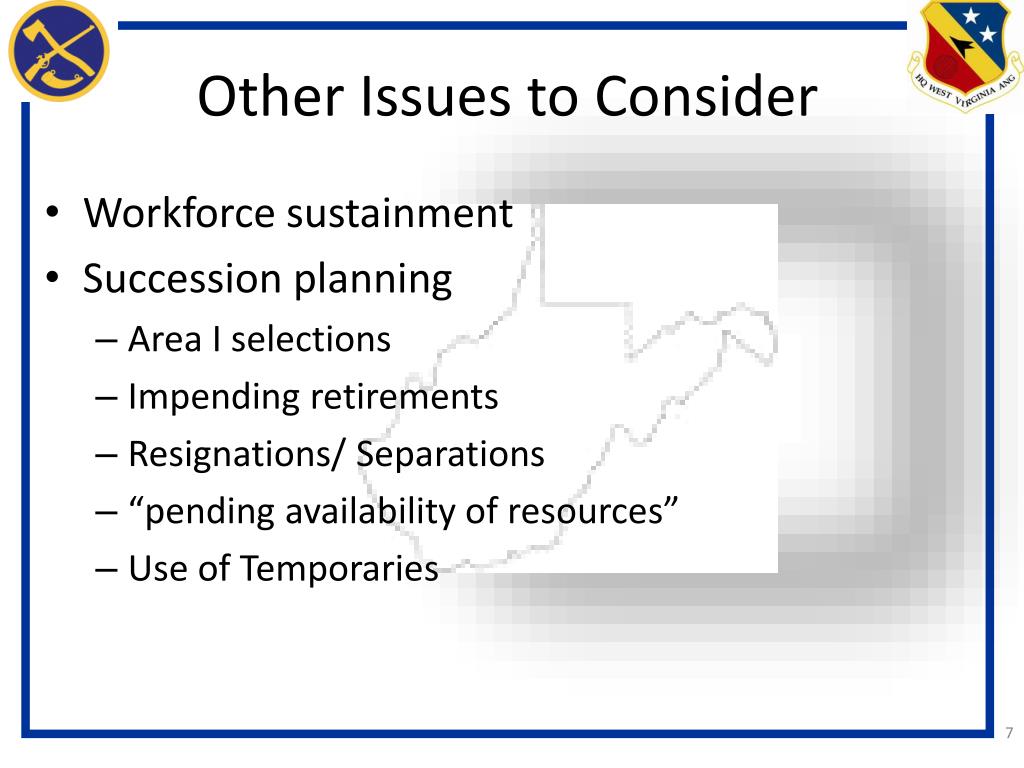 HQ WEST VIRGINIA ANG

Other Issues to Consider

• Workforce sustainment
• Succession planning
– Area I selections
– Impending retirements
– Resignations/ Separations
– “pending availability of resources”
– Use of Temporaries

7